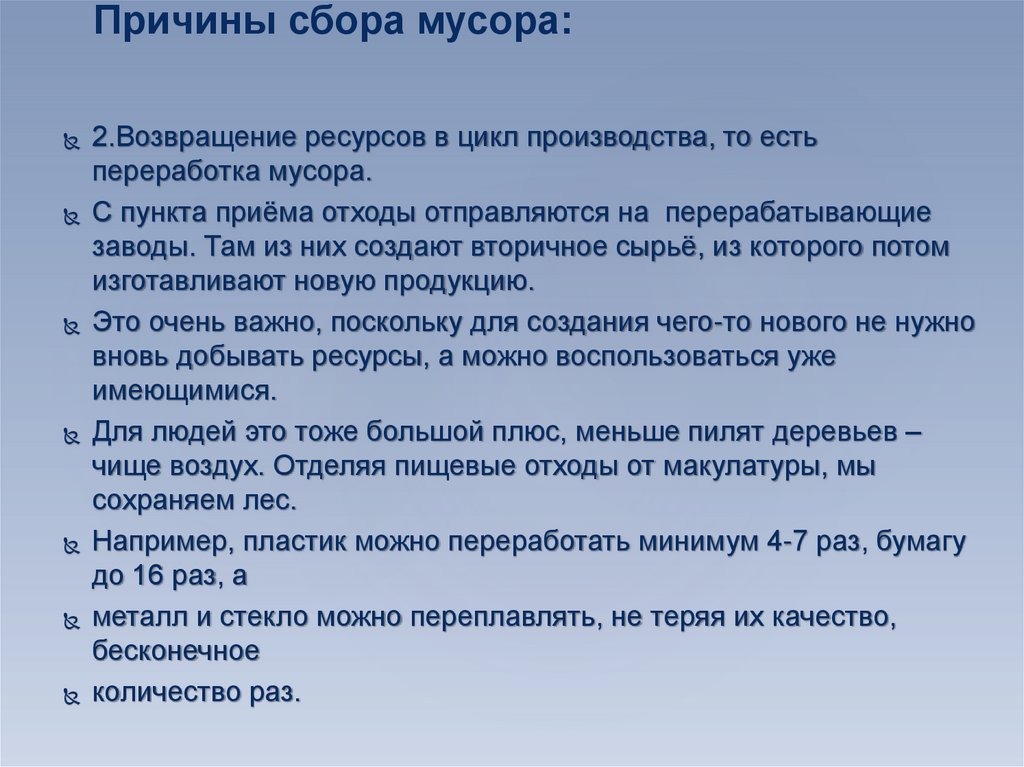 Причины сбора мусора:

2.Возвращение ресурсов в цикл производства, то есть переработка мусора.

С пункта приёма отходы отправляются на перерабатывающие заводы. Там из них создают вторичное сырьё, из которого потом изготавливают новую продукцию.

Это очень важно, поскольку для создания чего-то нового не нужно вновь добывать ресурсы, а можно воспользоваться уже имеющимися.

Для людей это тоже большой плюс, меньше пилят деревьев – чище воздух. Отделяя пищевые отходы от макулатуры, мы сохраняем лес.

Например, пластик можно переработать минимум 4-7 раз, бумагу до 16 раз, а

металл и стекло можно переплавлять, не теряя их качество, бесконечное

количество раз.